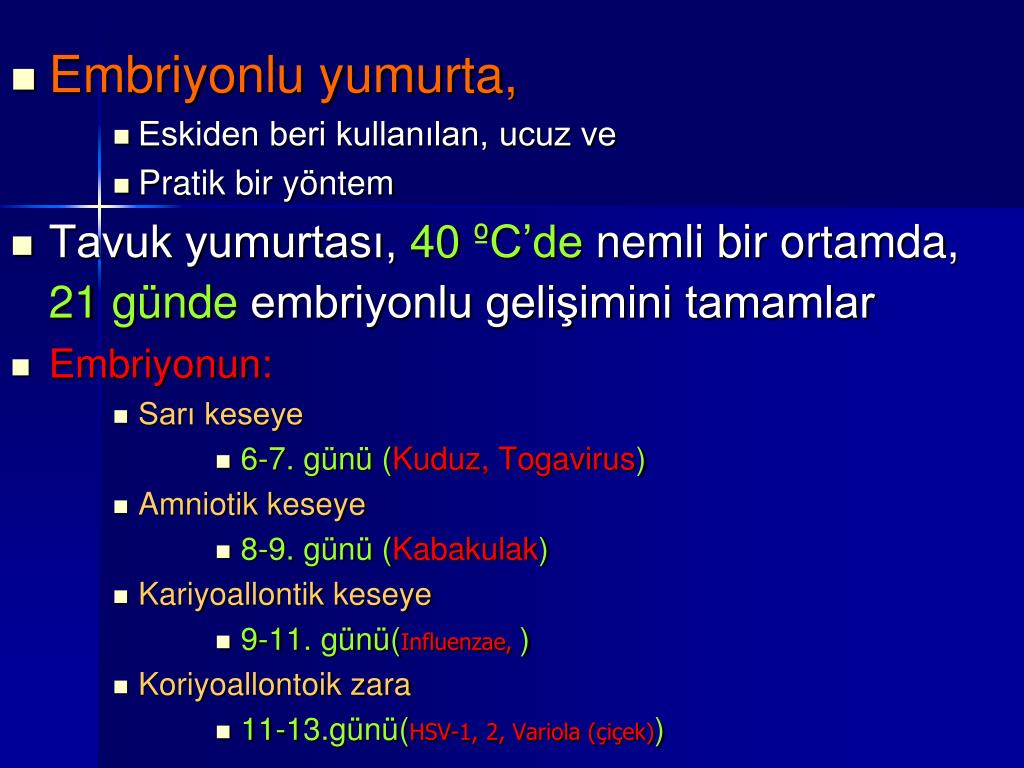 Embriyonlu yumurta,
Eskiden beri kullanılan, ucuz ve
Pratik bir yöntem

Tavuk yumurtası, 40 ºC’de nemli bir ortamda, 21 günde embriyonlu gelişimini tamamlar

Embriyonun:
Sarı keseye
6-7. günü (Kuduz, Togavirus)
Amniotik keseye
8-9. günü (Kabakulak)
Kariyoallontik keseye
9-11. günü(Influenzae, )
Koriyoallontoik zara
11-13.günü(HSV-1, 2, Variola (çiçek))